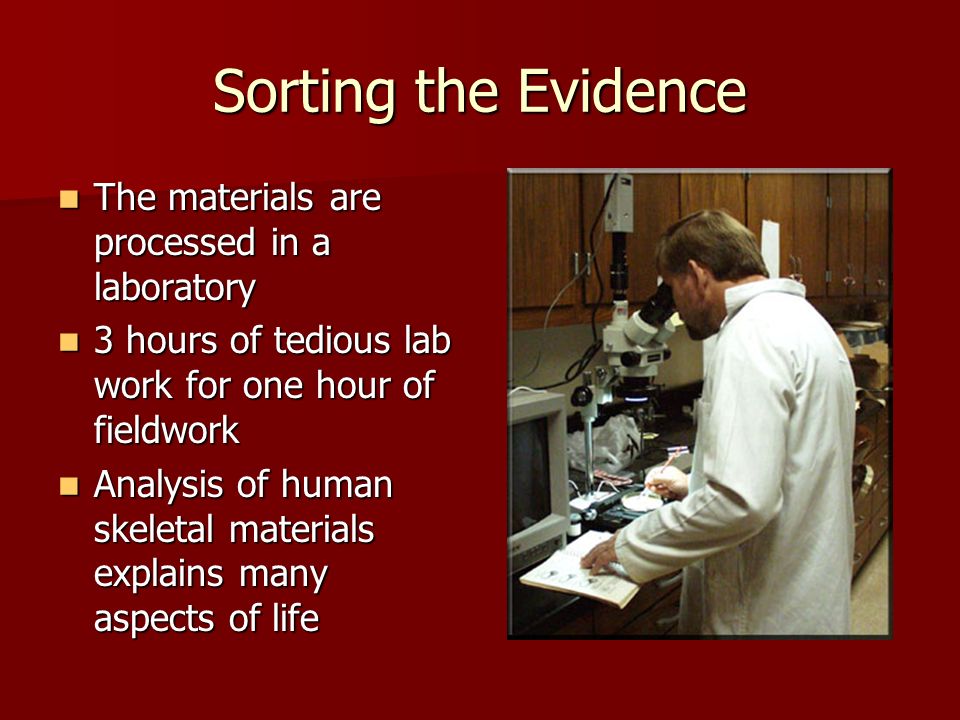 Sorting the Evidence

- The materials are processed in a laboratory
- 3 hours of tedious lab work for one hour of fieldwork
- Analysis of human skeletal materials explains many aspects of life